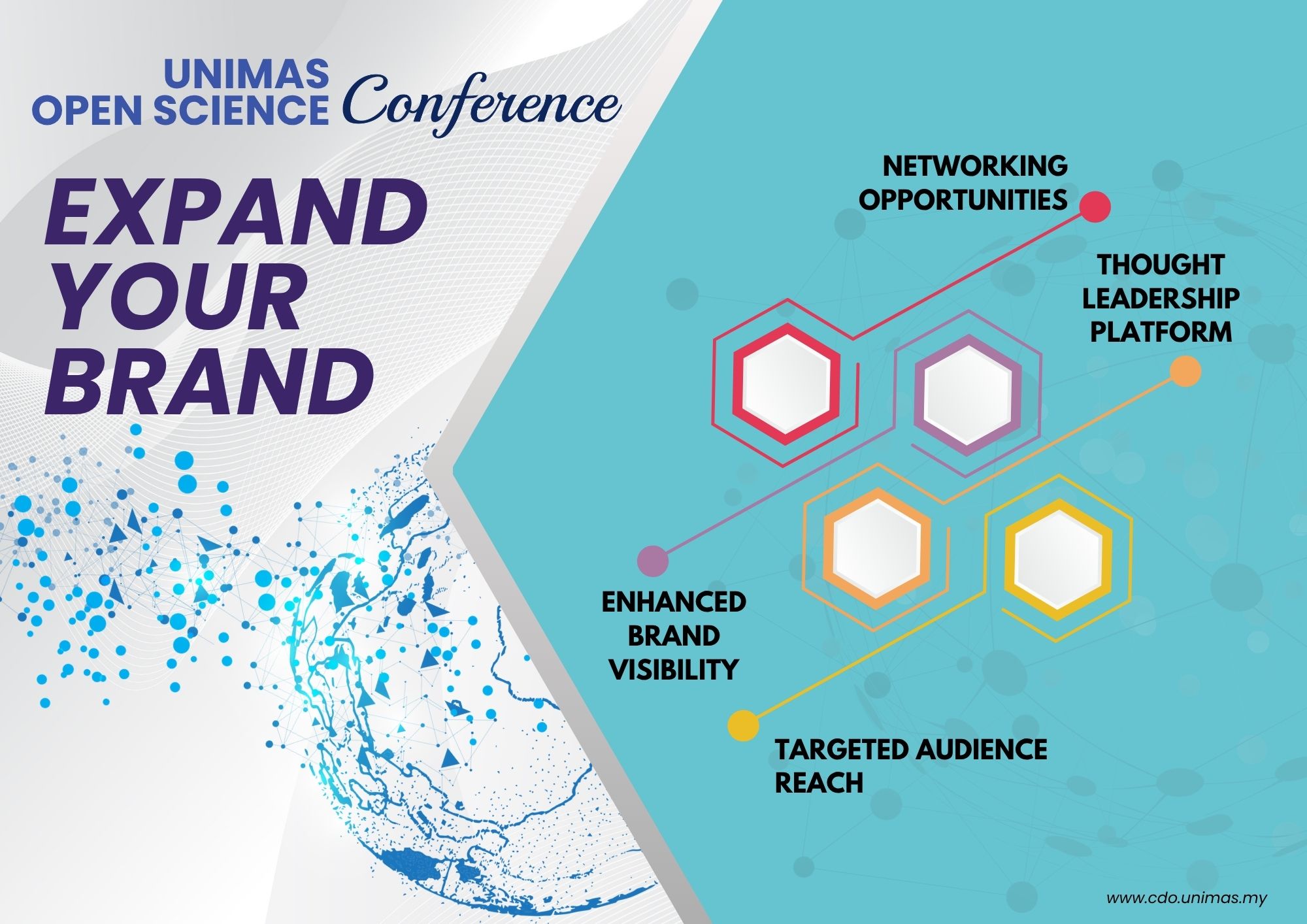 UNIMAS
OPEN SCIENCE Conference

EXPAND YOUR BRAND

NETWORKING OPPORTUNITIES

THOUGHT LEADERSHIP PLATFORM

ENHANCED BRAND VISIBILITY

TARGETED AUDIENCE REACH

www.cdo.unimas.my